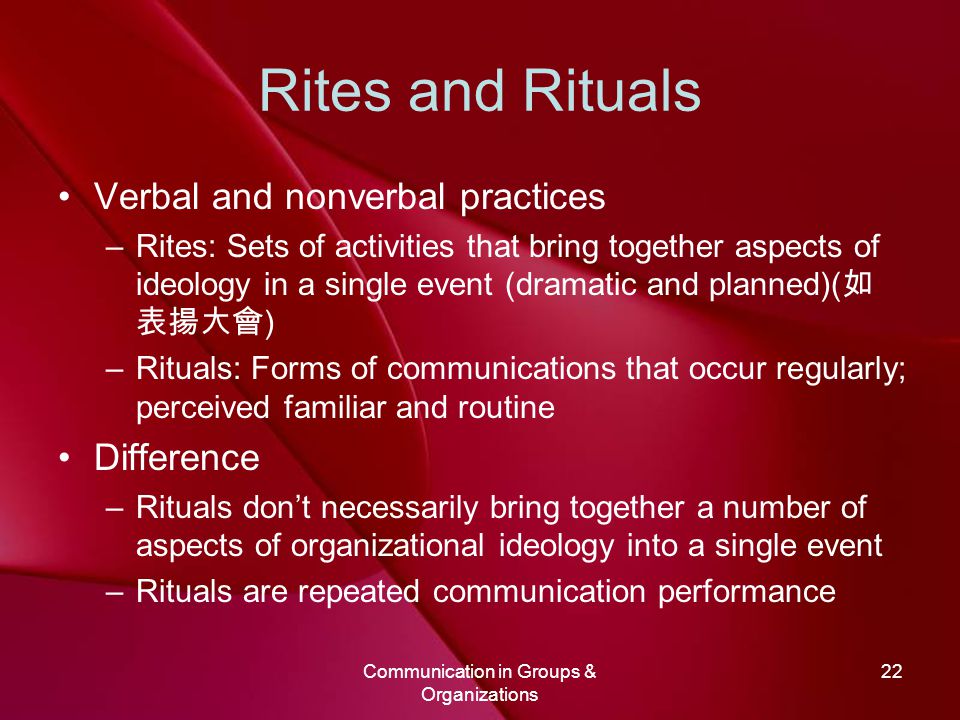 Rites and Rituals

• Verbal and nonverbal practices
– Rites: Sets of activities that bring together aspects of ideology in a single event (dramatic and planned)(如表揚大會)
– Rituals: Forms of communications that occur regularly; perceived familiar and routine

• Difference
– Rituals don't necessarily bring together a number of aspects of organizational ideology into a single event
– Rituals are repeated communication performance

Communication in Groups & Organizations

22